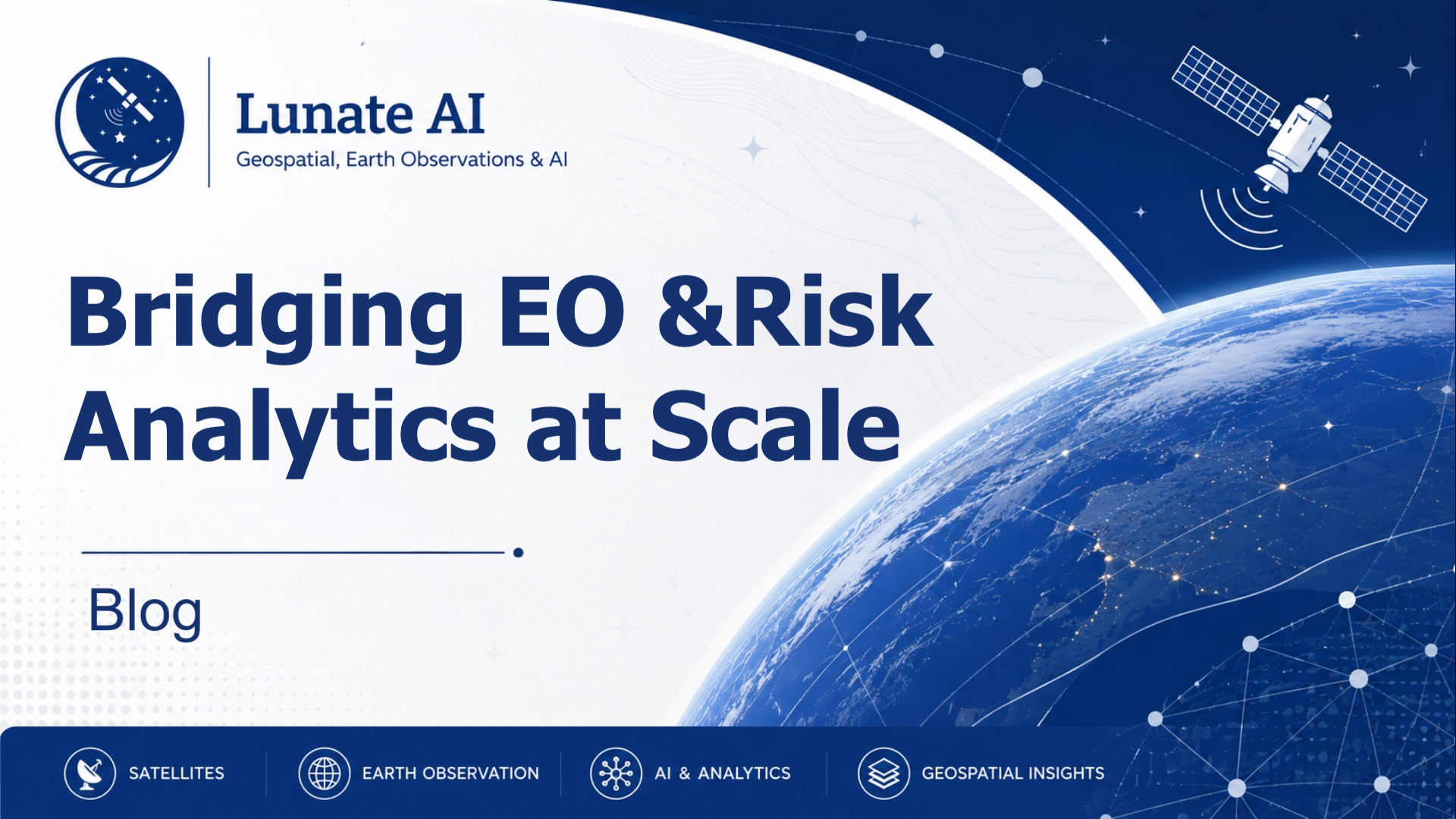 Lunate AI
Geospatial, Earth Observations & AI

Bridging EO &Risk Analytics at Scale

Blog

SATELLITES
EARTH OBSERVATION
AI & ANALYTICS
GEOSPATIAL INSIGHTS